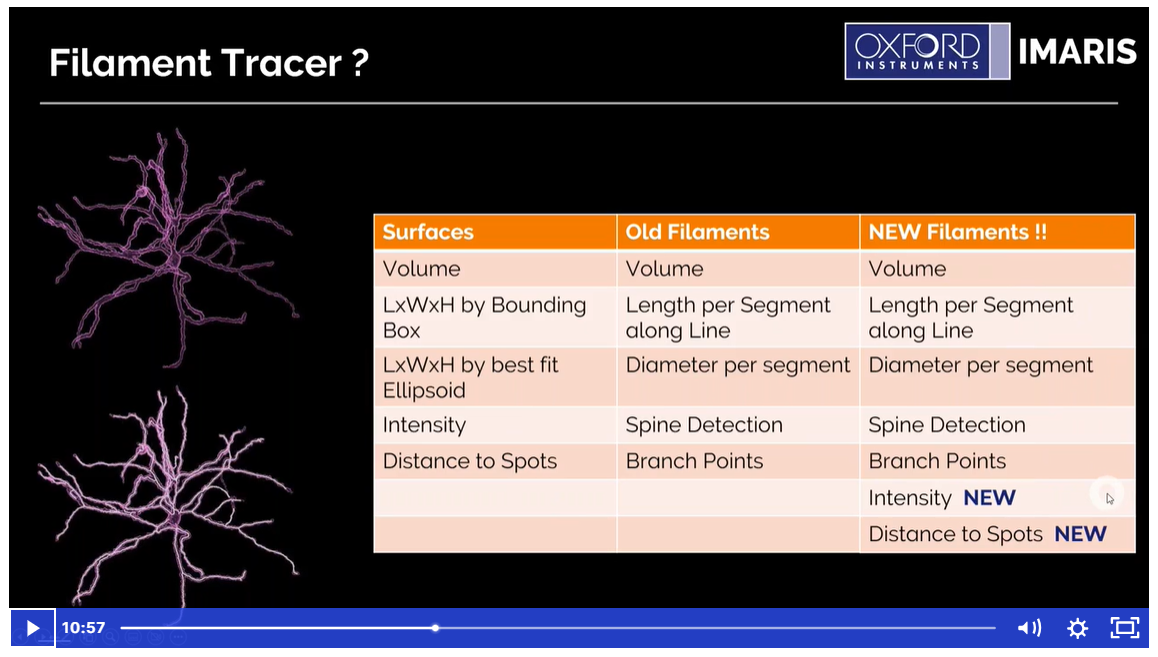 Filament Tracer ?

OXFORD INSTRUMENTS IMARIS

| Surfaces | Old Filaments | NEW Filaments !! |
|---|---|---|
| Volume | Volume | Volume |
| LxWxH by Bounding Box | Length per Segment along Line | Length per Segment along Line |
| LxWxH by best fit Ellipsoid | Diameter per segment | Diameter per segment |
| Intensity | Spine Detection | Spine Detection |
| Distance to Spots | Branch Points | Branch Points |
| | | Intensity NEW |
| | | Distance to Spots NEW |

10:57